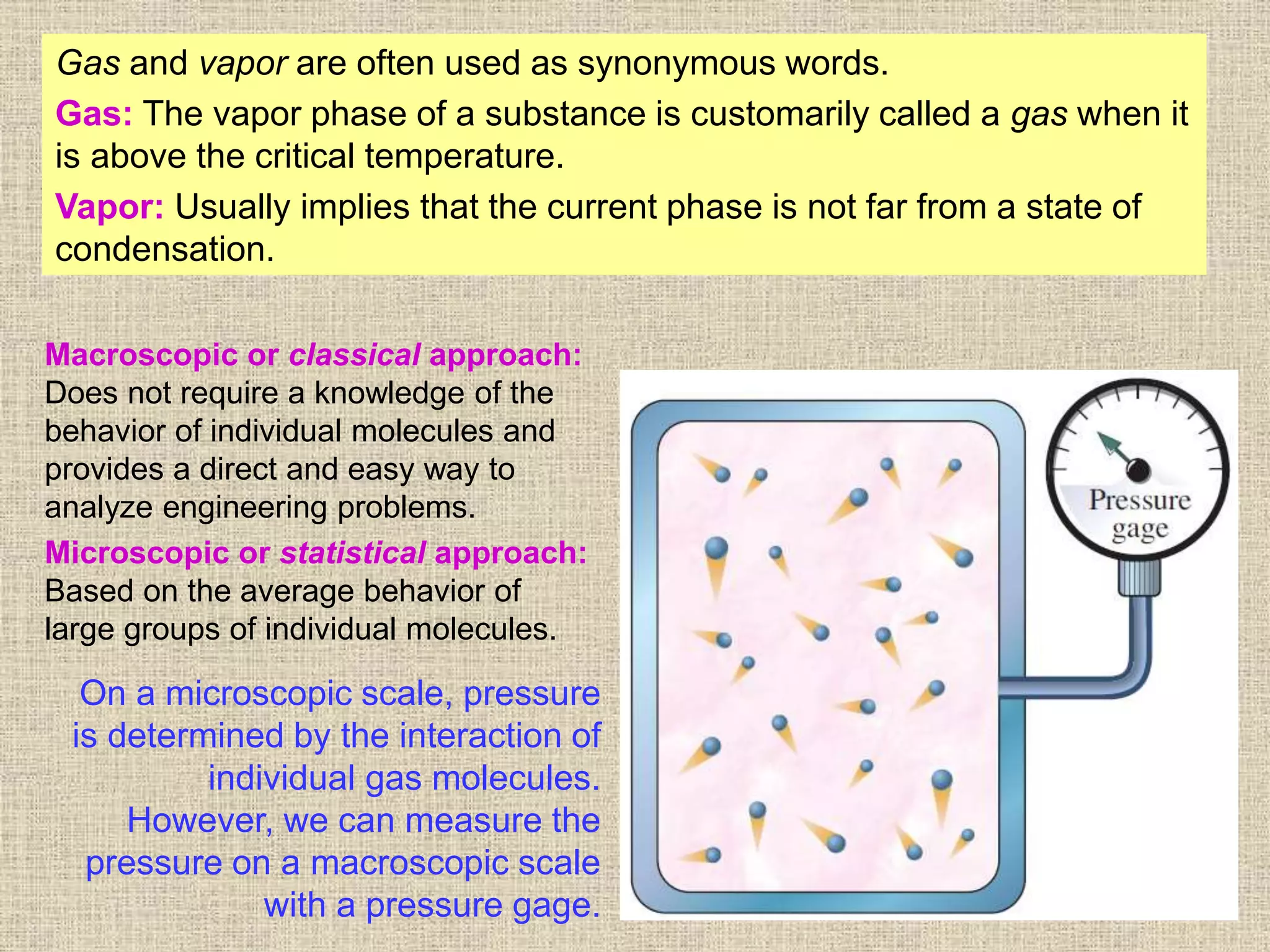 Gas and vapor are often used as synonymous words.

Gas: The vapor phase of a substance is customarily called a gas when it is above the critical temperature.

Vapor: Usually implies that the current phase is not far from a state of condensation.

Macroscopic or classical approach: Does not require a knowledge of the behavior of individual molecules and provides a direct and easy way to analyze engineering problems.

Microscopic or statistical approach: Based on the average behavior of large groups of individual molecules.

On a microscopic scale, pressure is determined by the interaction of individual gas molecules. However, we can measure the pressure on a macroscopic scale with a pressure gage.

Pressure gage